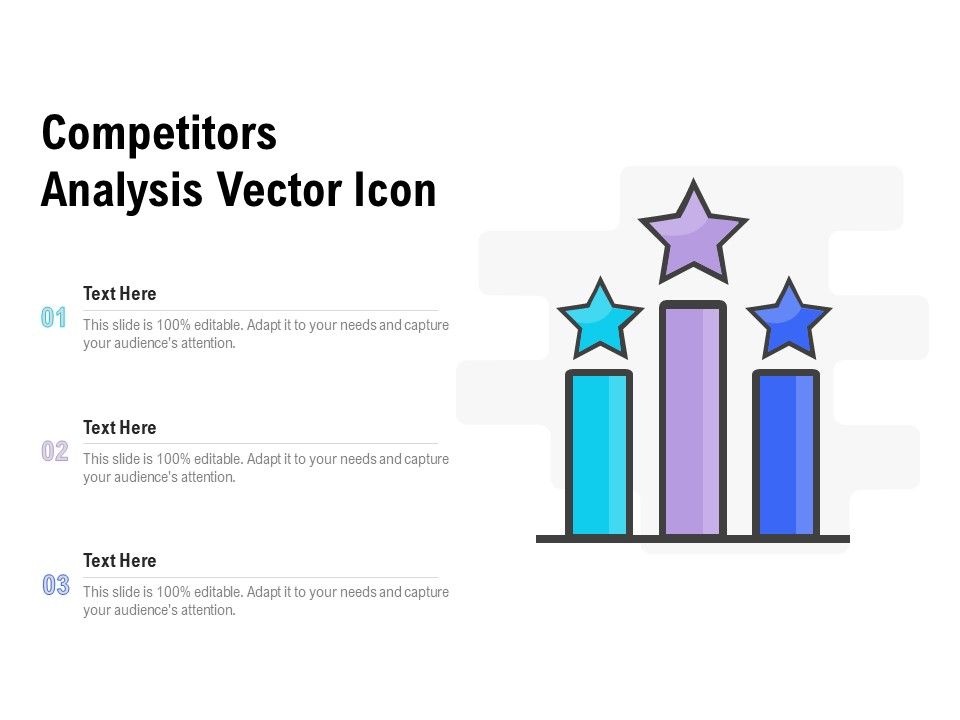 Competitors Analysis Vector Icon

01
Text Here
This slide is 100% editable. Adapt it to your needs and capture your audience's attention.

02
Text Here
This slide is 100% editable. Adapt it to your needs and capture your audience's attention.

03
Text Here
This slide is 100% editable. Adapt it to your needs and capture your audience's attention.